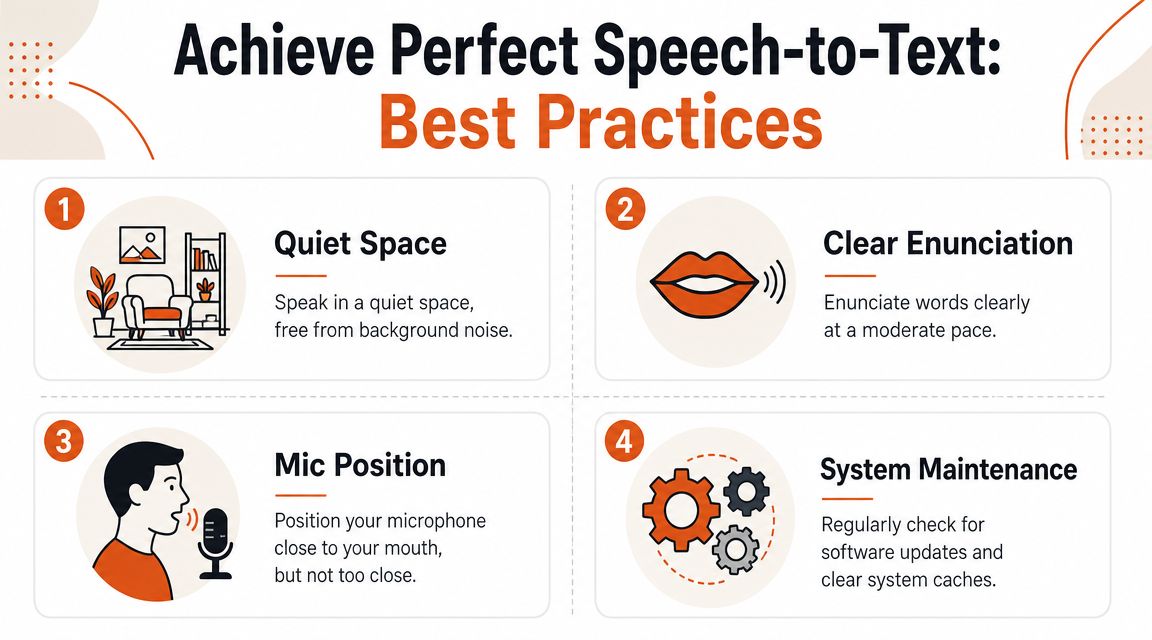 Achieve Perfect Speech-to-Text:
Best Practices

1
Quiet Space
Speak in a quiet space, free from background noise.

2
Clear Enunciation
Enunciate words clearly at a moderate pace.

3
Mic Position
Position your microphone close to your mouth, but not too close.

4
System Maintenance
Regularly check for software updates and clear system caches.